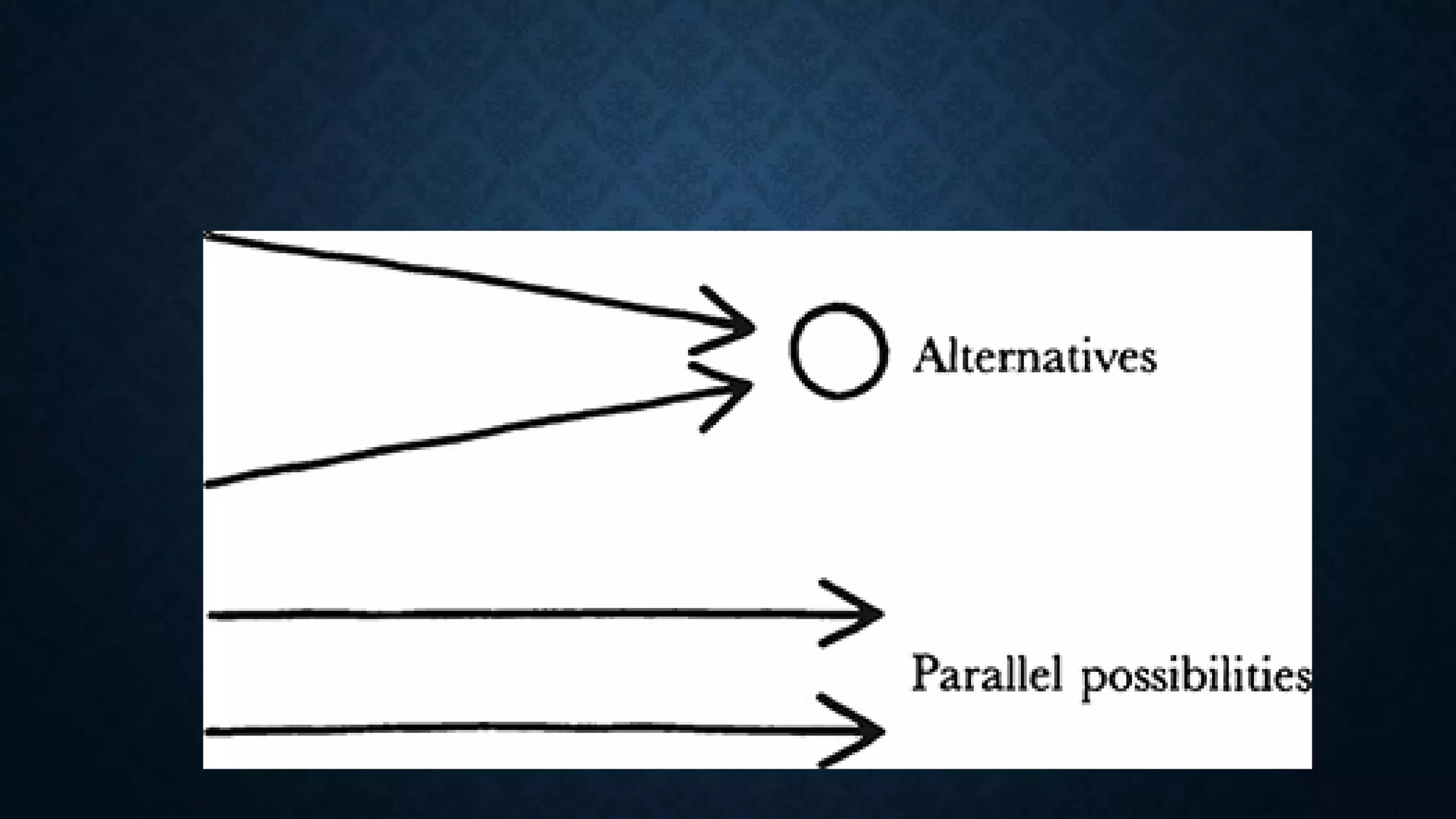 Alternatives

Parallel possibilities